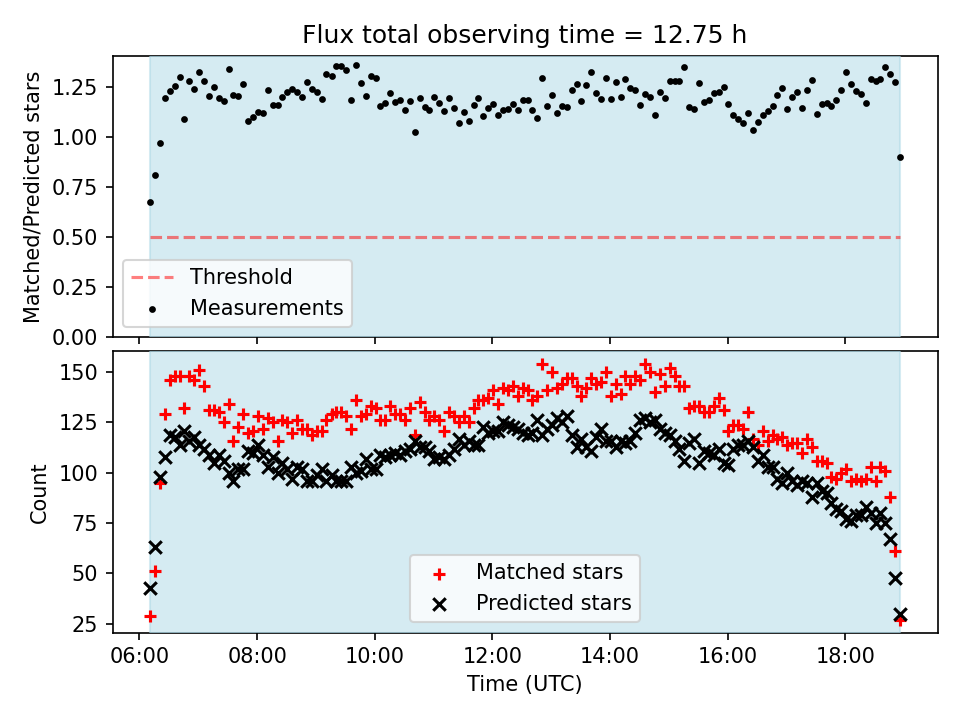 Flux total observing time = 12.75 h

Matched/Predicted stars

1.25
1.00
0.75
0.50
0.25
0.00

Threshold
Measurements

Count

150
125
100
75
50
25

Matched stars
Predicted stars

06:00
08:00
10:00
12:00
14:00
16:00
18:00

Time (UTC)